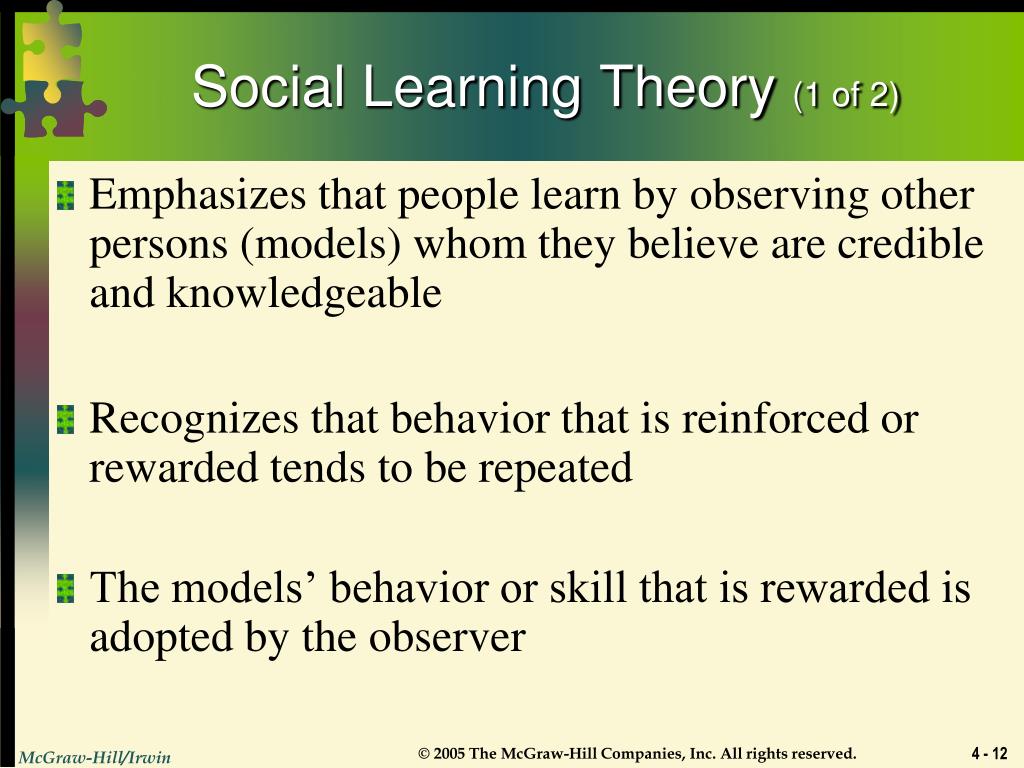 Social Learning Theory (1 of 2)

Emphasizes that people learn by observing other persons (models) whom they believe are credible and knowledgeable

Recognizes that behavior that is reinforced or rewarded tends to be repeated

The models’ behavior or skill that is rewarded is adopted by the observer

McGraw-Hill/Irwin

© 2005 The McGraw-Hill Companies, Inc. All rights reserved.

4 - 12